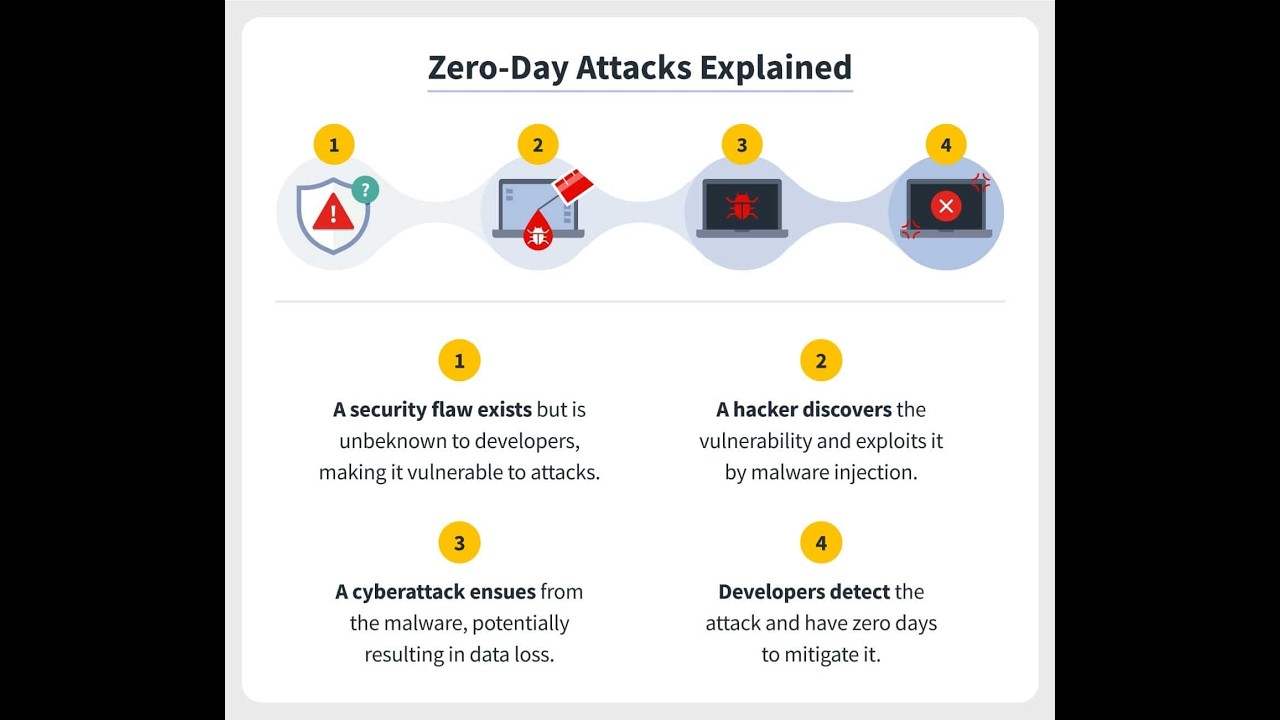 Zero-Day Attacks Explained

1

2

3

4

1

A security flaw exists but is unbeknown to developers, making it vulnerable to attacks.

2

A hacker discovers the vulnerability and exploits it by malware injection.

3

A cyberattack ensues from the malware, potentially resulting in data loss.

4

Developers detect the attack and have zero days to mitigate it.